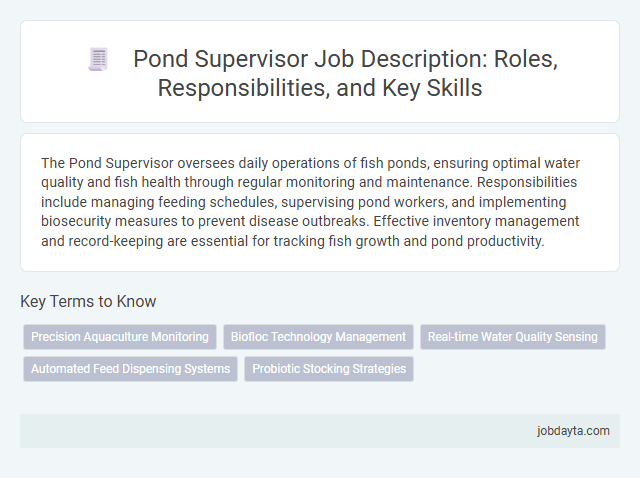 Pond Supervisor Job Description: Roles, Responsibilities, and Key Skills

The Pond Supervisor oversees daily operations of fish ponds, ensuring optimal water quality and fish health through regular monitoring and maintenance. Responsibilities include managing feeding schedules, supervising pond workers, and implementing biosecurity measures to prevent disease outbreaks. Effective inventory management and record-keeping are essential for tracking fish growth and pond productivity.

Key Terms to Know

Precision Aquaculture Monitoring

Biofloc Technology Management

Real-time Water Quality Sensing

Automated Feed Dispensing Systems

Probiotic Stocking Strategies

jobdayta.com